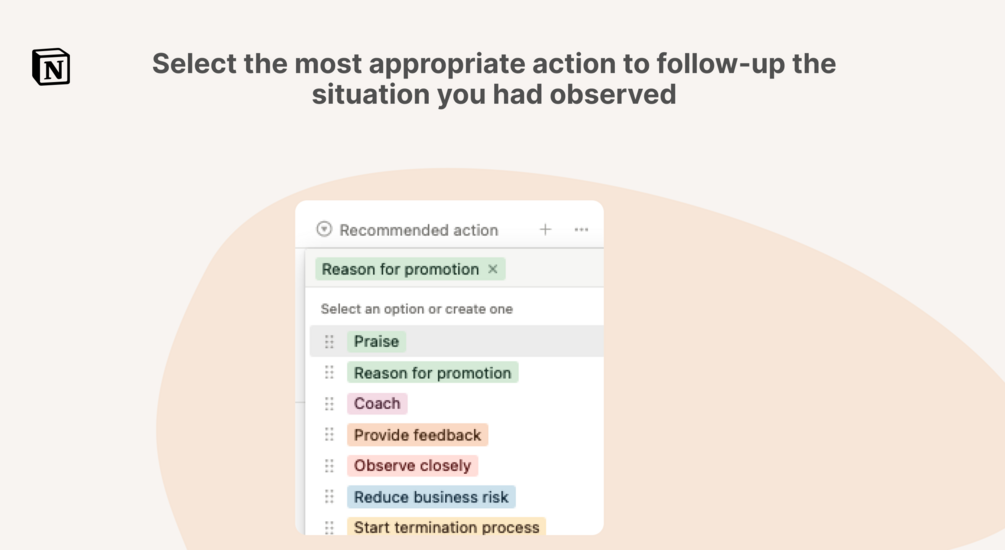 N

Select the most appropriate action to follow-up the situation you had observed

Recommended action + ···

Reason for promotion ×

Select an option or create one

Praise

Reason for promotion

Coach

Provide feedback

Observe closely

Reduce business risk

Start termination process